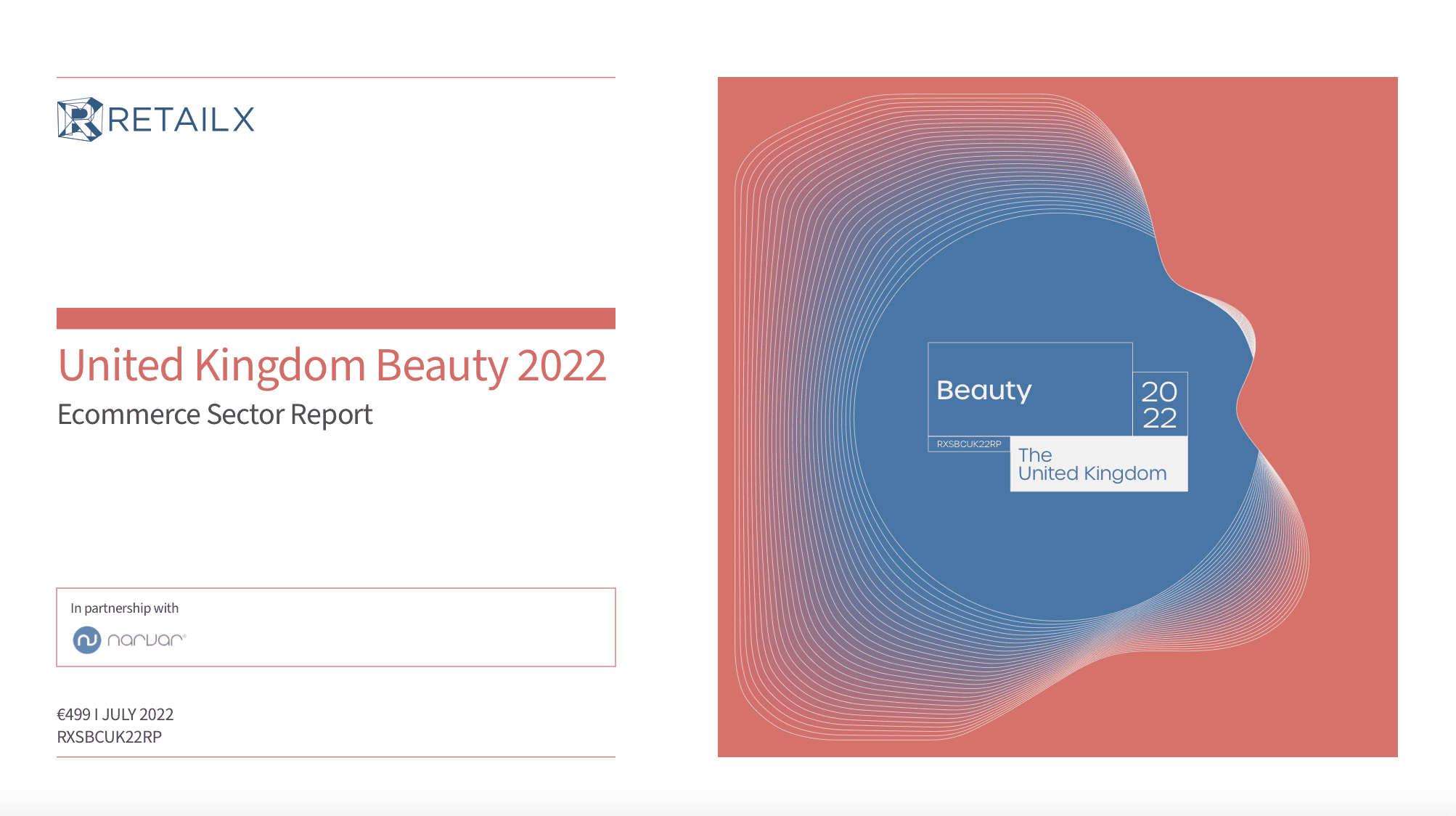 RETAILX

United Kingdom Beauty 2022
Ecommerce Sector Report

In partnership with
narvar

€499 I JULY 2022
RXSBCUK22RP

Beauty
20
22
RXSBCUK22RP
The
United Kingdom